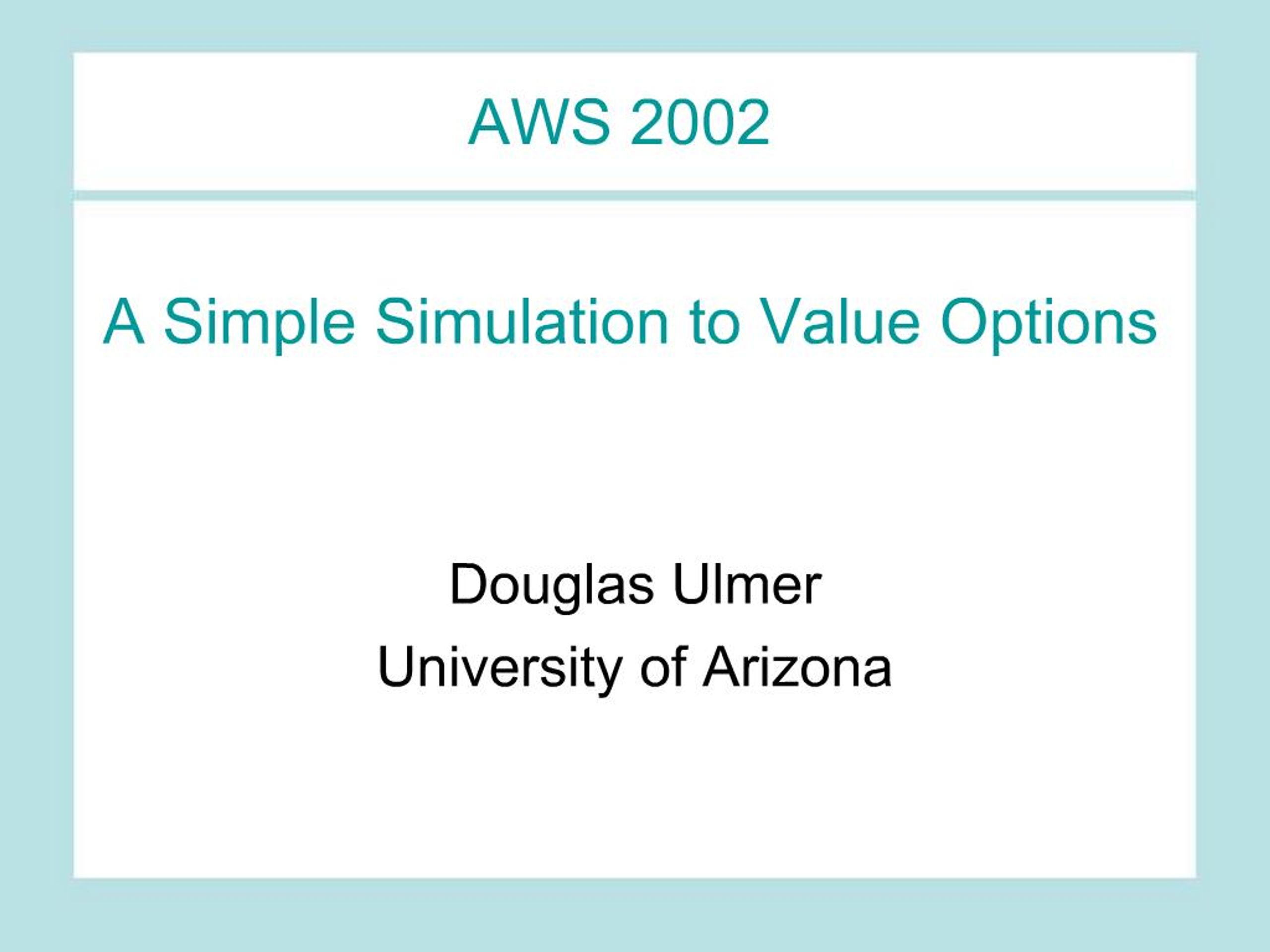 AWS 2002

A Simple Simulation to Value Options

Douglas Ulmer
University of Arizona